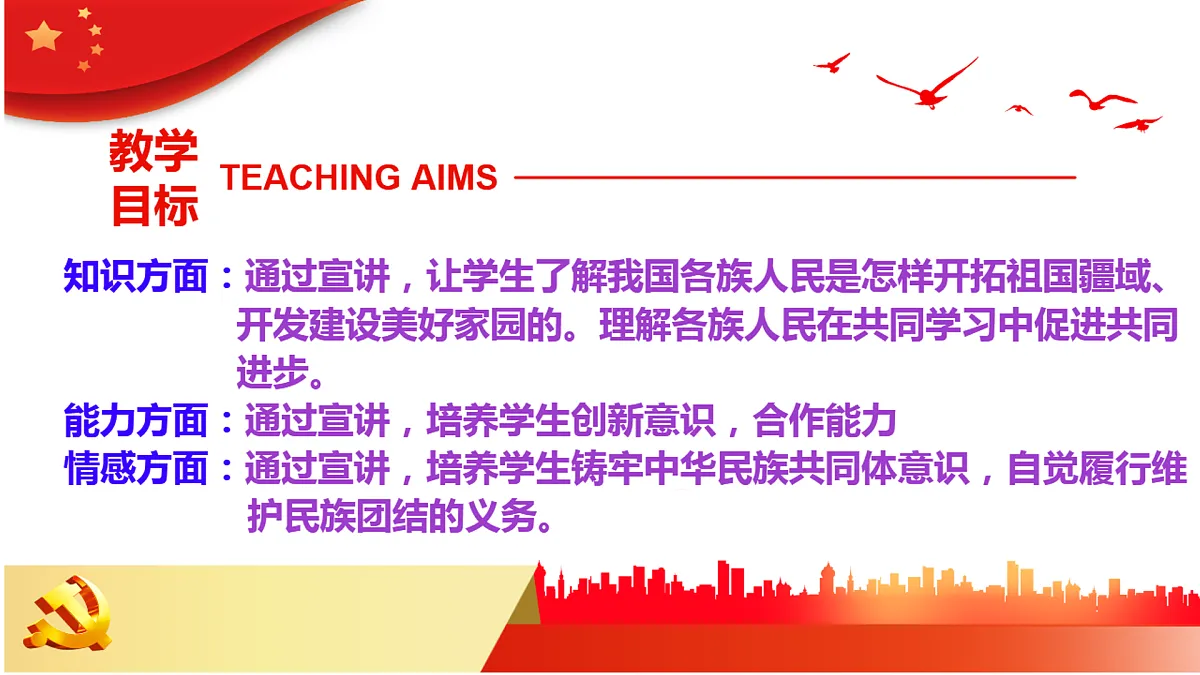 教学目标 TEACHING AIMS

知识方面：通过宣讲，让学生了解我国各族人民是怎样开拓祖国疆域、开发建设美好家园的。理解各族人民在共同学习中促进共同进步。

能力方面：通过宣讲，培养学生创新意识，合作能力

情感方面：通过宣讲，培养学生铸牢中华民族共同体意识，自觉履行维护民族团结的义务。